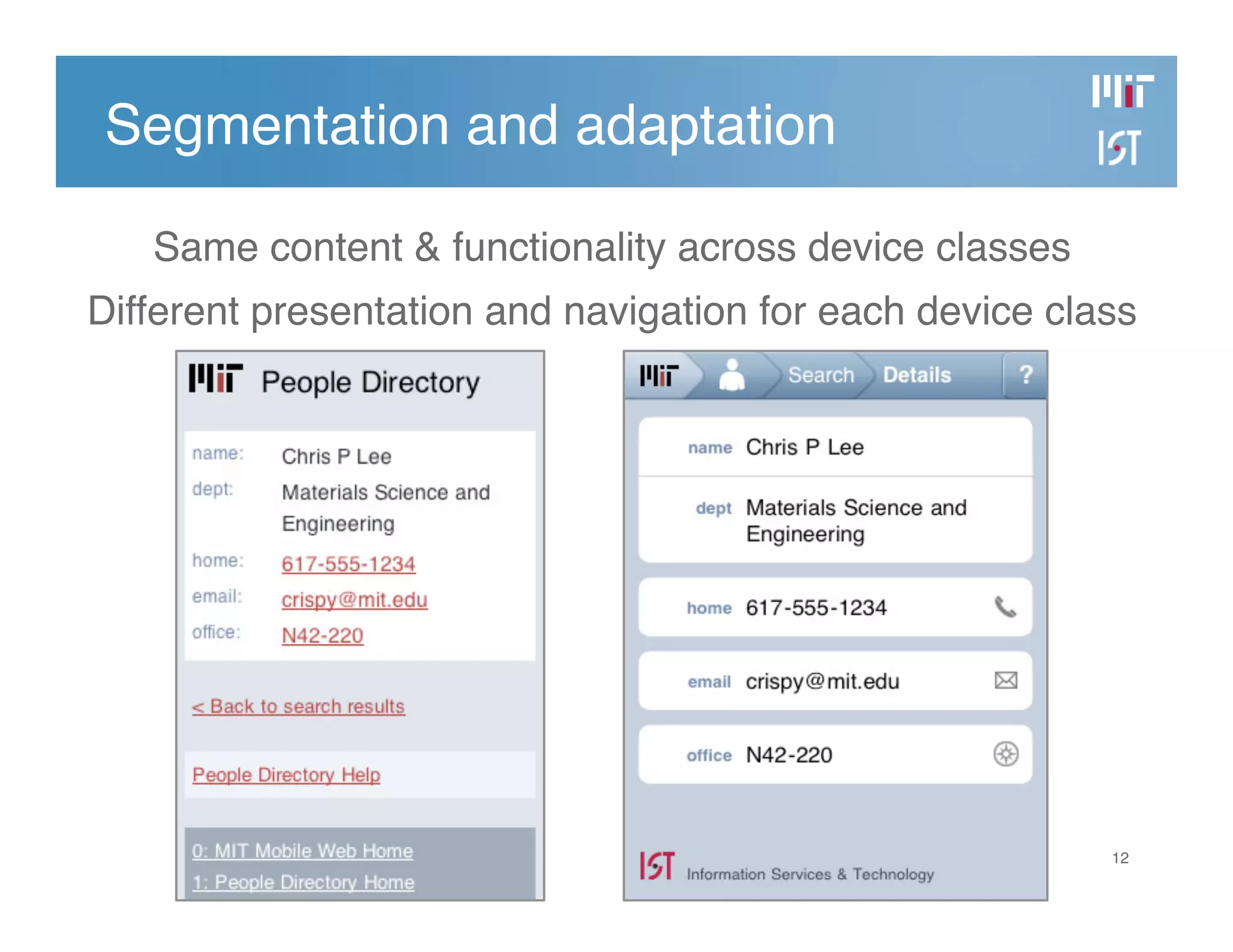 Segmentation and adaptation

MIT
IST

Same content & functionality across device classes

Different presentation and navigation for each device class

MIT People Directory

name: Chris P Lee
dept: Materials Science and Engineering
home: 617-555-1234
email: crispy@mit.edu
office: N42-220

< Back to search results

People Directory Help

0: MIT Mobile Web Home
1: People Directory Home

MIT Search Details ?

name Chris P Lee

dept Materials Science and Engineering

home 617-555-1234

email crispy@mit.edu

office N42-220

IST Information Services & Technology

12